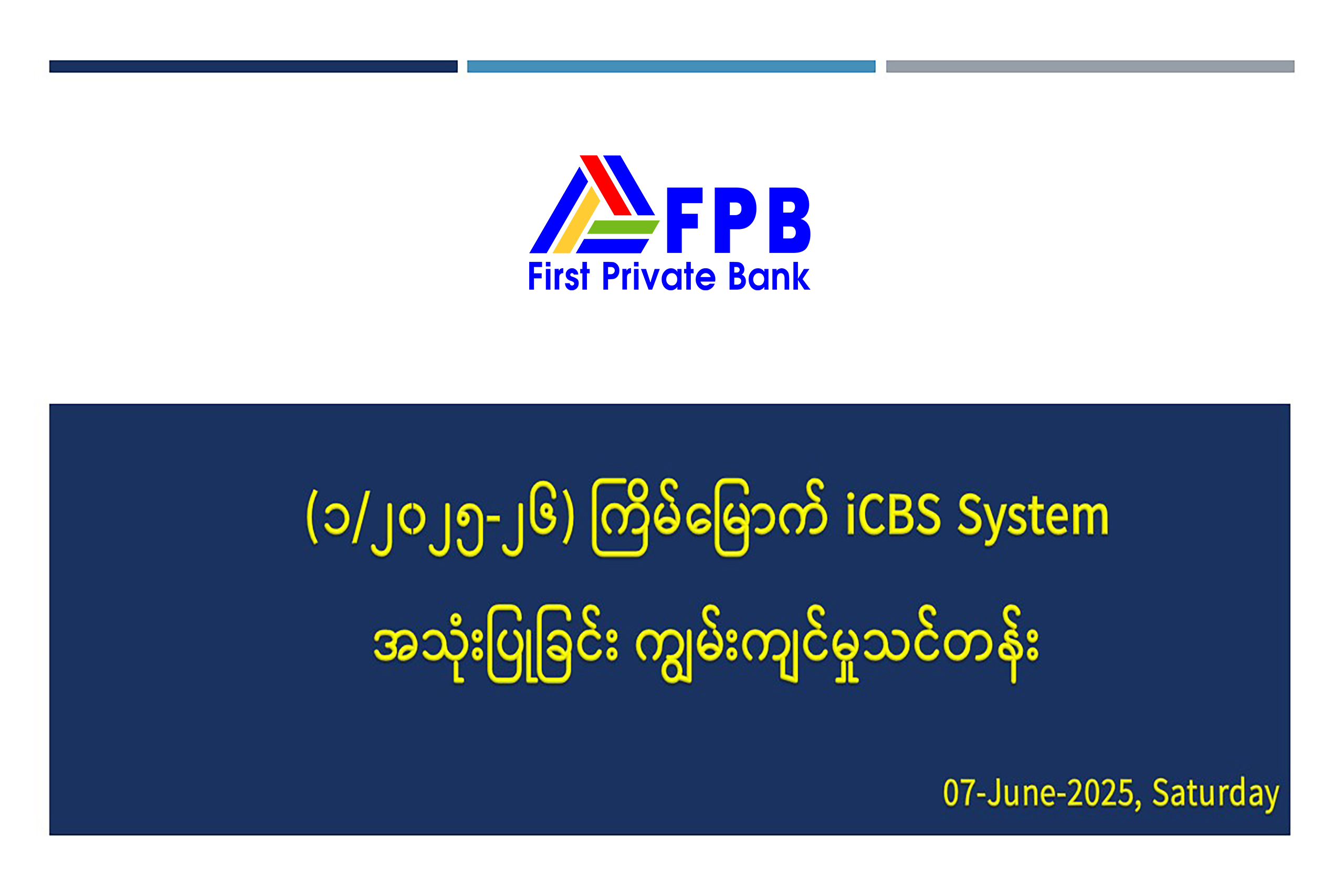 FPB
First Private Bank

(၁/၂၀၂၅-၂၆) ကြိမ်မြောက် iCBS System

အသုံးပြုခြင်း ကျွမ်းကျင်မှုသင်တန်း

07-June-2025, Saturday